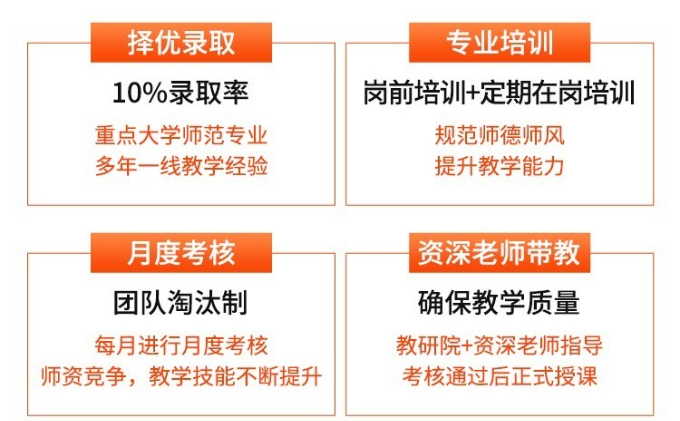 择优录取

10%录取率

重点大学师范专业
多年一线教学经验

专业培训

岗前培训+定期在岗培训

规范师德师风
提升教学能力

月度考核

团队淘汰制

每月进行月度考核
师资竞争，教学技能不断提升

资深老师带教

确保教学质量

教研院+资深老师指导
考核通过后正式授课